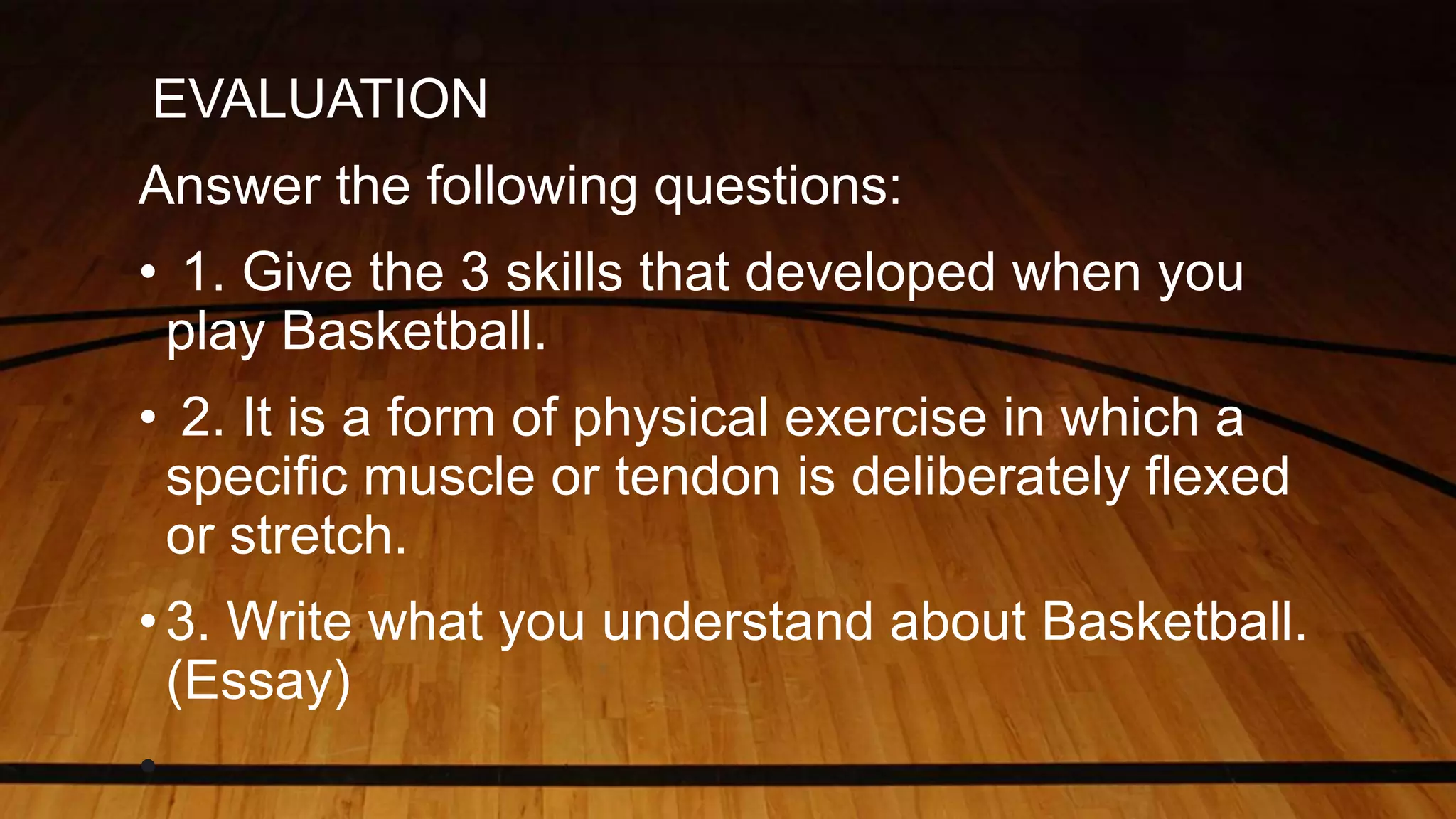 EVALUATION

Answer the following questions:

• 1. Give the 3 skills that developed when you play Basketball.

• 2. It is a form of physical exercise in which a specific muscle or tendon is deliberately flexed or stretch.

• 3. Write what you understand about Basketball. (Essay)

•